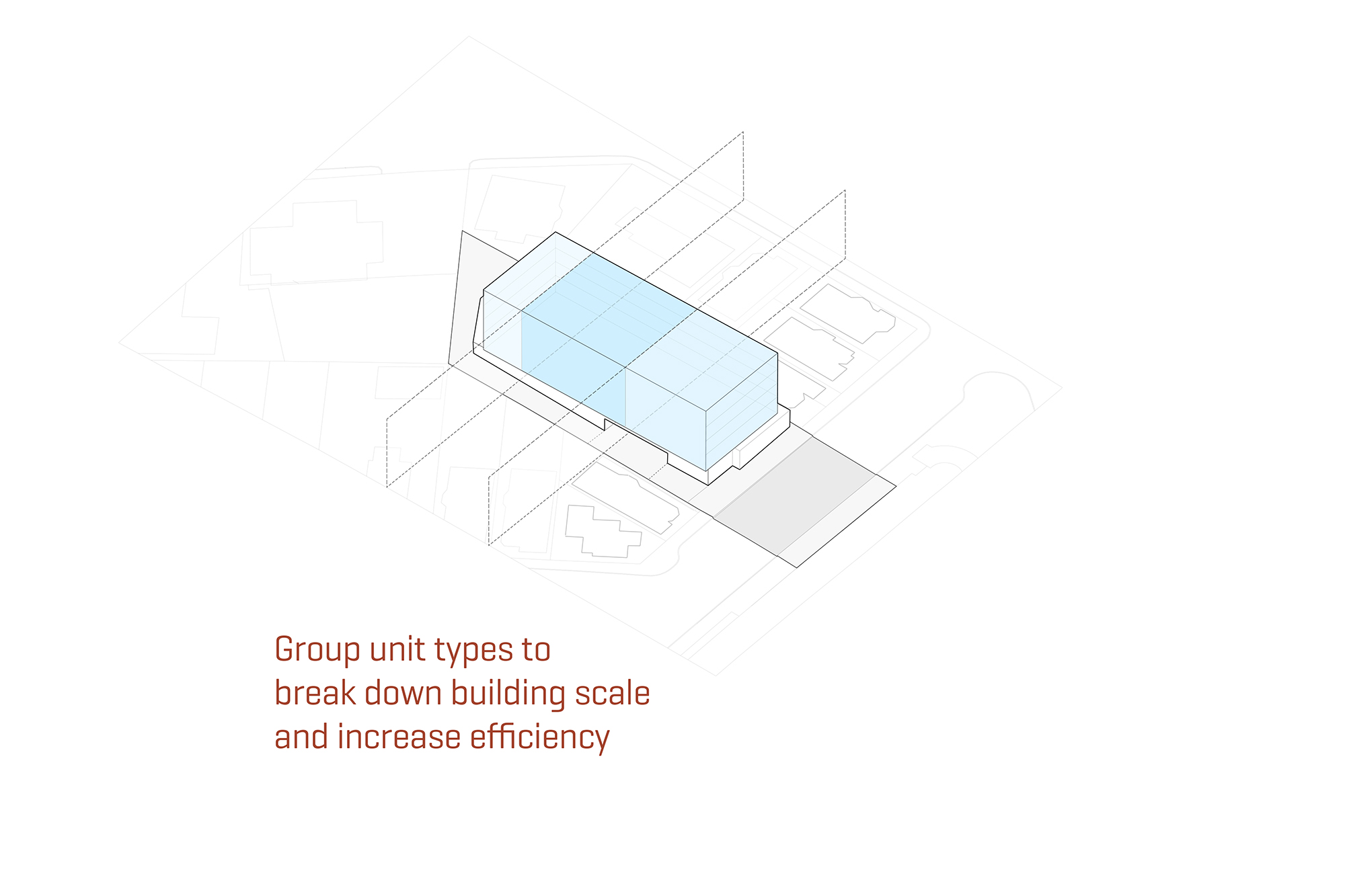 Group unit types to break down building scale and increase efficiency